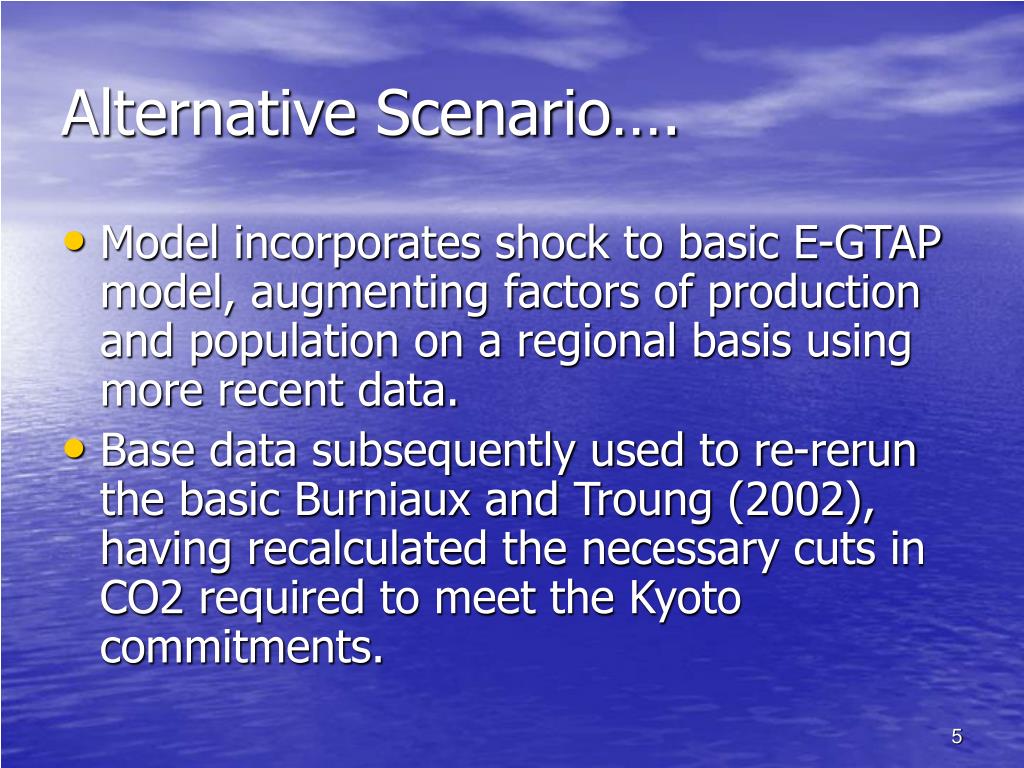 Alternative Scenario….

• Model incorporates shock to basic E-GTAP model, augmenting factors of production and population on a regional basis using more recent data.
• Base data subsequently used to re-rerun the basic Burniaux and Troung (2002), having recalculated the necessary cuts in CO2 required to meet the Kyoto commitments.

5